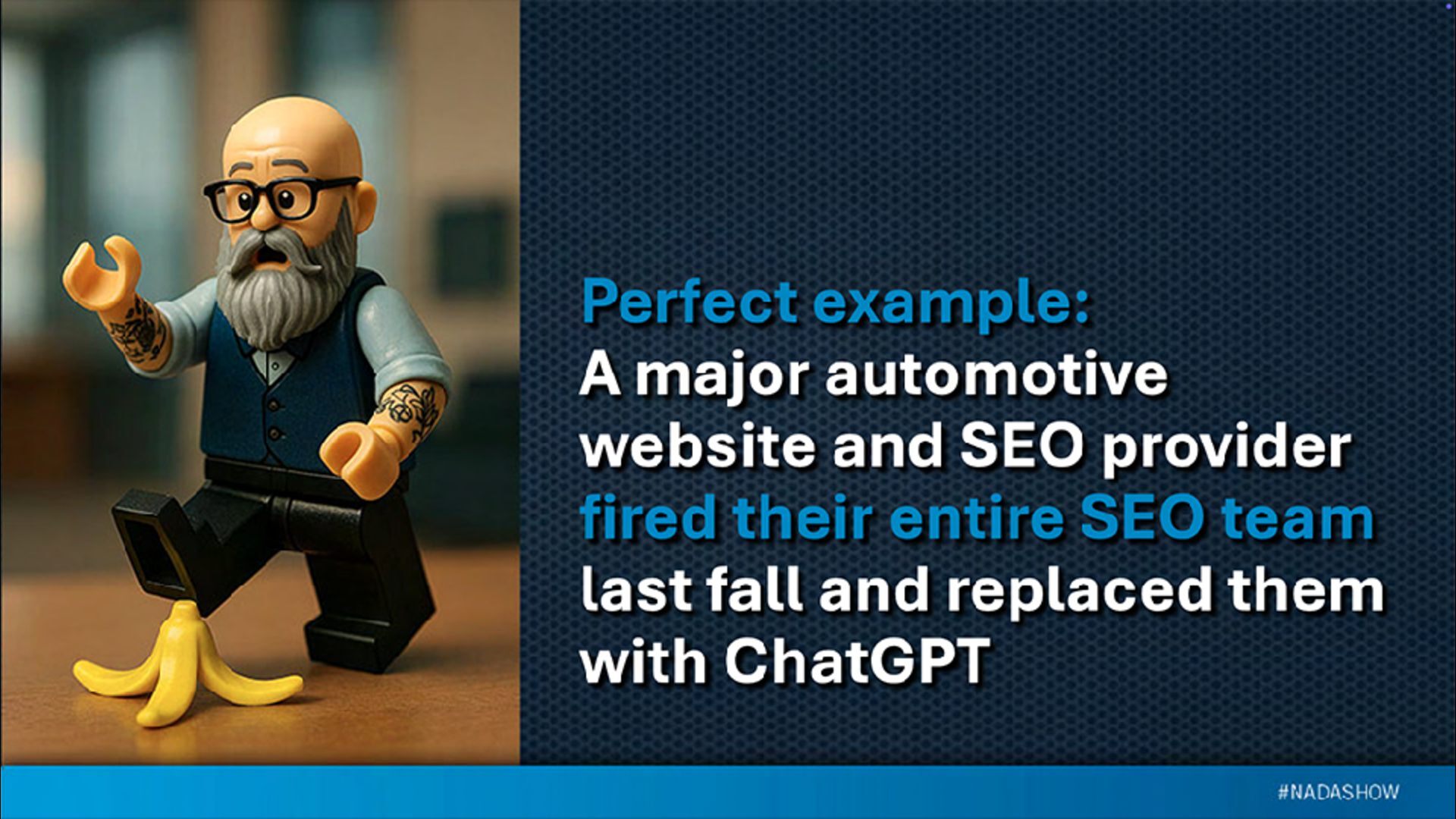 Perfect example:
A major automotive website and SEO provider fired their entire SEO team last fall and replaced them with ChatGPT

#NADASHOW